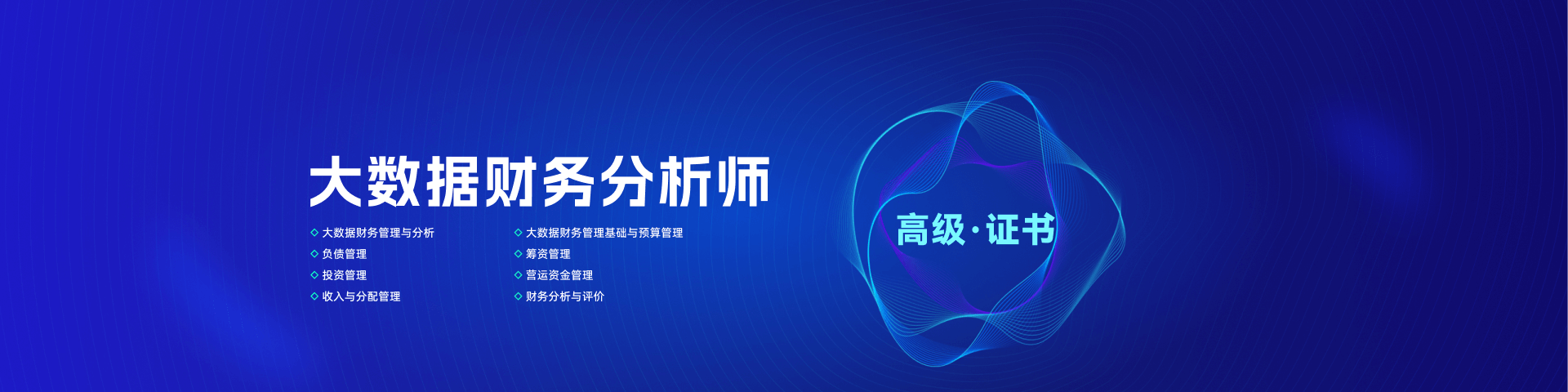 大数据财务分析师

◇ 大数据财务管理与分析
◇ 负债管理
◇ 投资管理
◇ 收入与分配管理

◇ 大数据财务管理基础与预算管理
◇ 筹资管理
◇ 营运资金管理
◇ 财务分析与评价

高级·证书